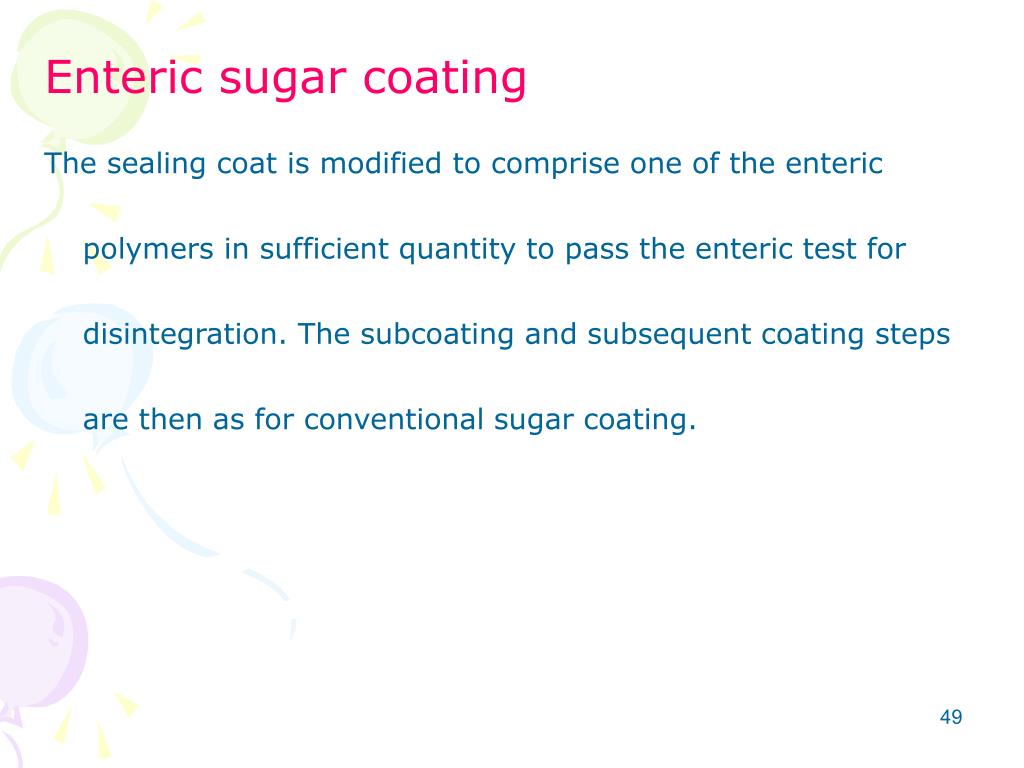 Enteric sugar coating

The sealing coat is modified to comprise one of the enteric polymers in sufficient quantity to pass the enteric test for disintegration. The subcoating and subsequent coating steps are then as for conventional sugar coating.

49